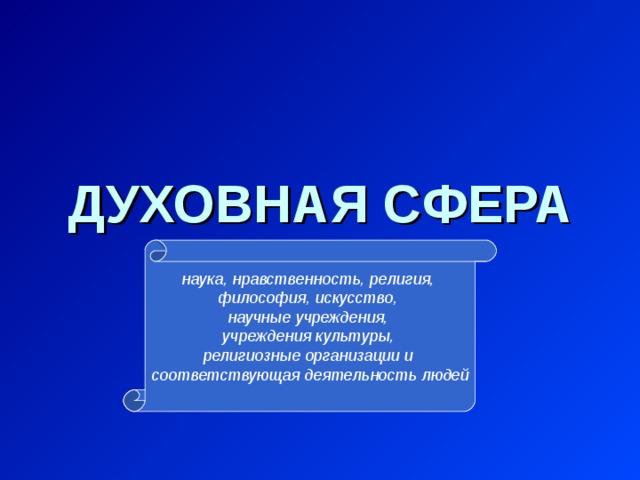 ДУХОВНАЯ СФЕРА

наука, нравственность, религия, философия, искусство, научные учреждения, учреждения культуры, религиозные организации и соответствующая деятельность людей